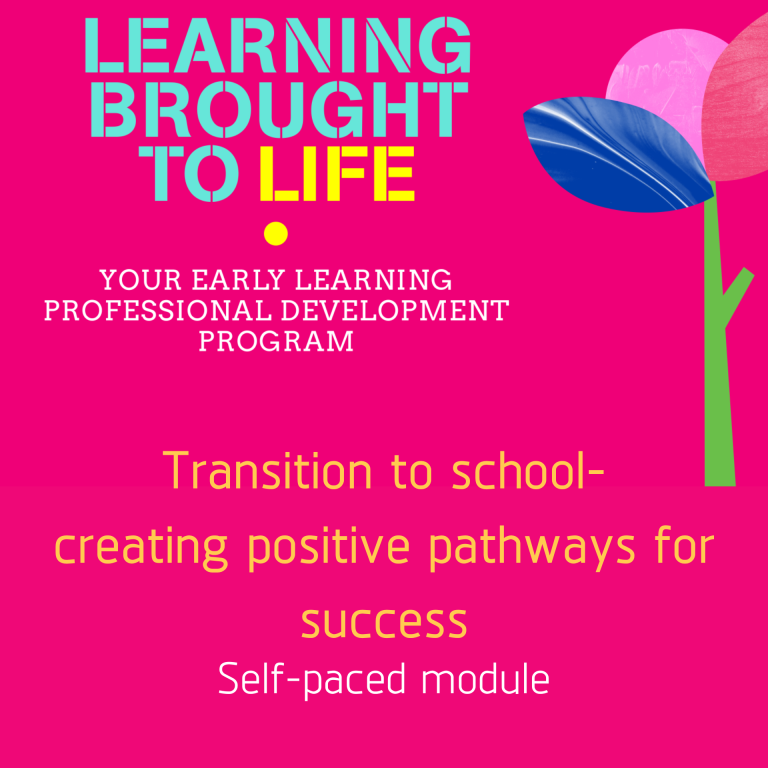 LEARNING BROUGHT TO LIFE

YOUR EARLY LEARNING PROFESSIONAL DEVELOPMENT PROGRAM

Transition to school- creating positive pathways for success

Self-paced module